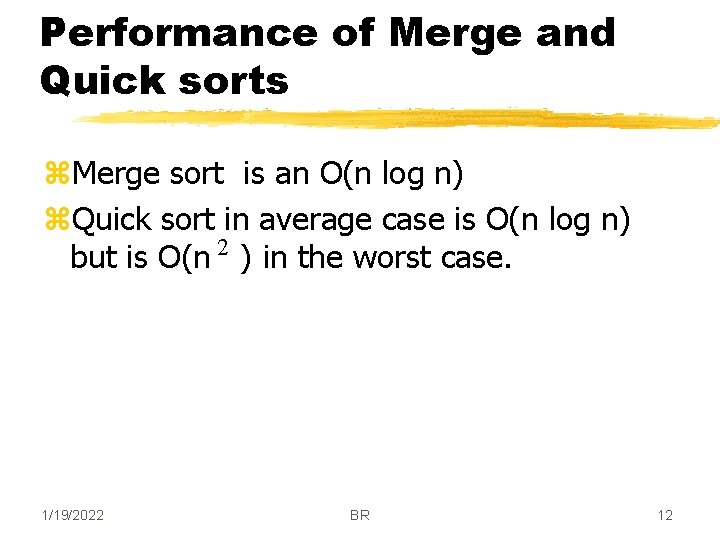 Performance of Merge and Quick sorts

⌘Merge sort is an O(n log n)

⌘Quick sort in average case is O(n log n) but is $O(n^2)$ in the worst case.

1/19/2022

BR

12